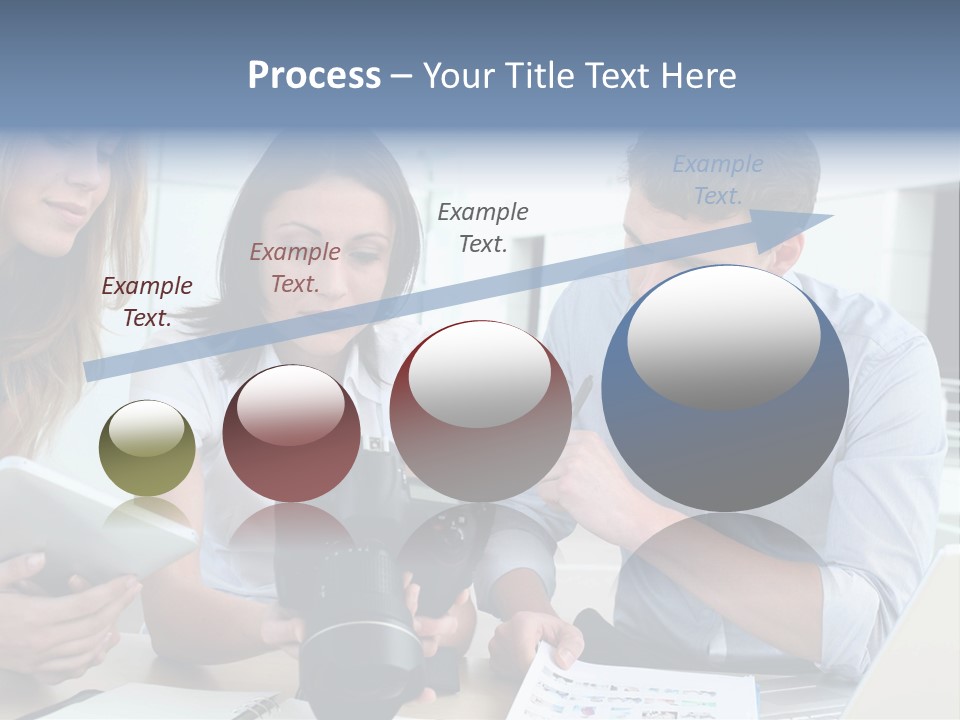 Process – Your Title Text Here

Example Text.

Example Text.

Example Text.

Example Text.